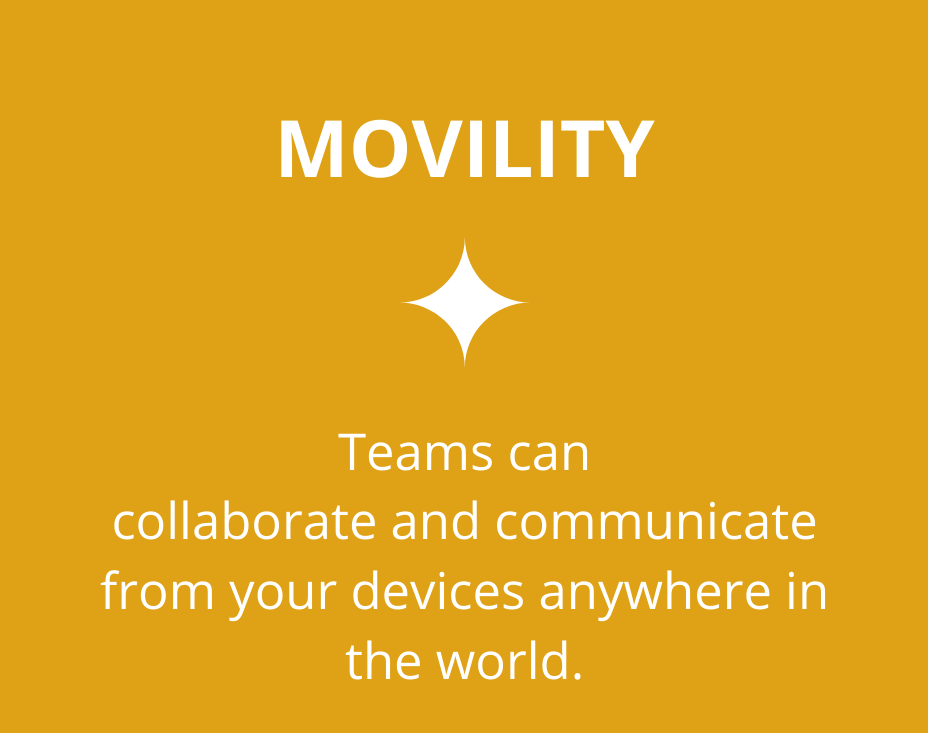 MOVILITY

Teams can collaborate and communicate from your devices anywhere in the world.